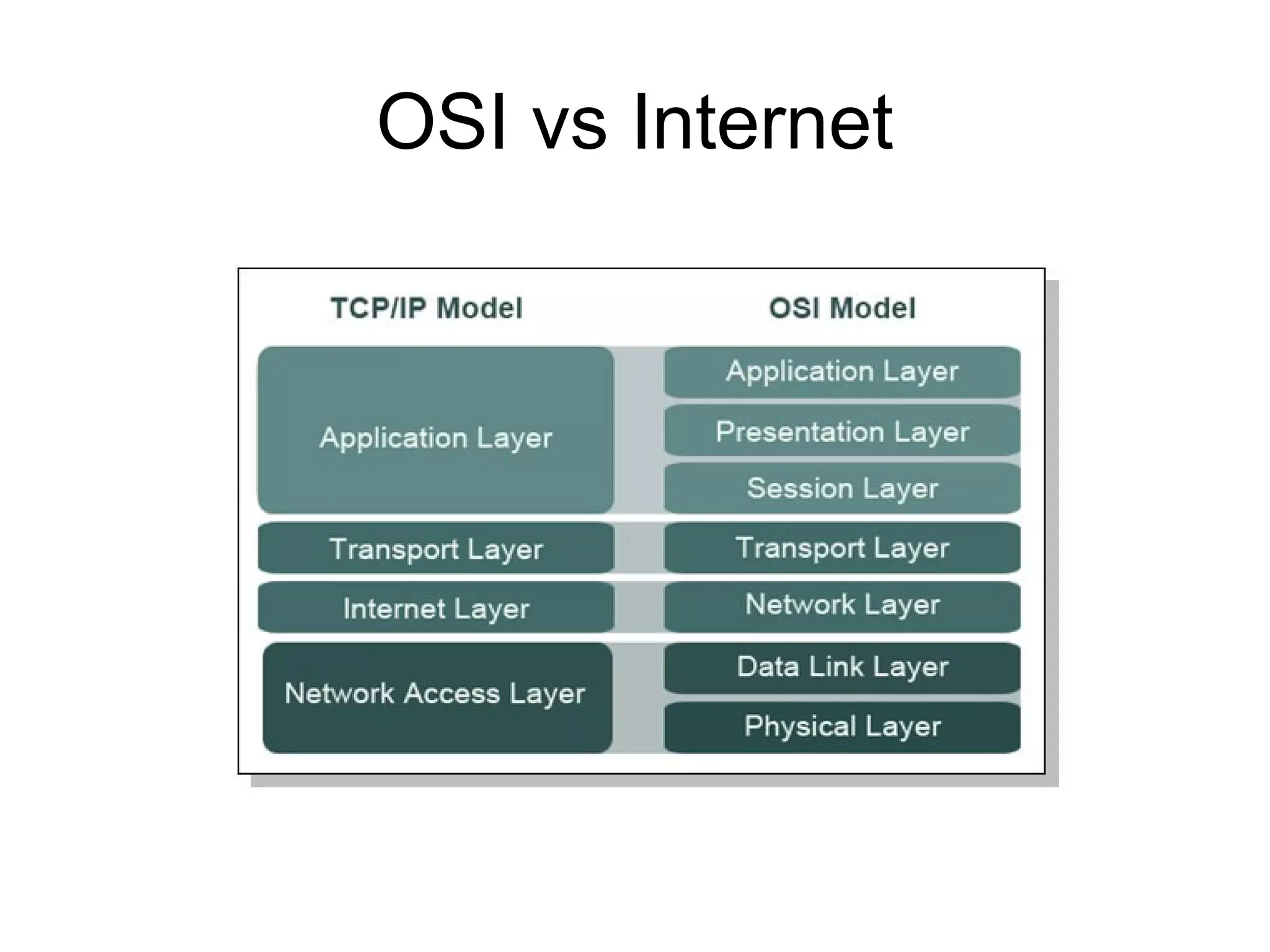 OSI vs Internet

TCP/IP Model

Application Layer

Transport Layer

Internet Layer

Network Access Layer

OSI Model

Application Layer

Presentation Layer

Session Layer

Transport Layer

Network Layer

Data Link Layer

Physical Layer